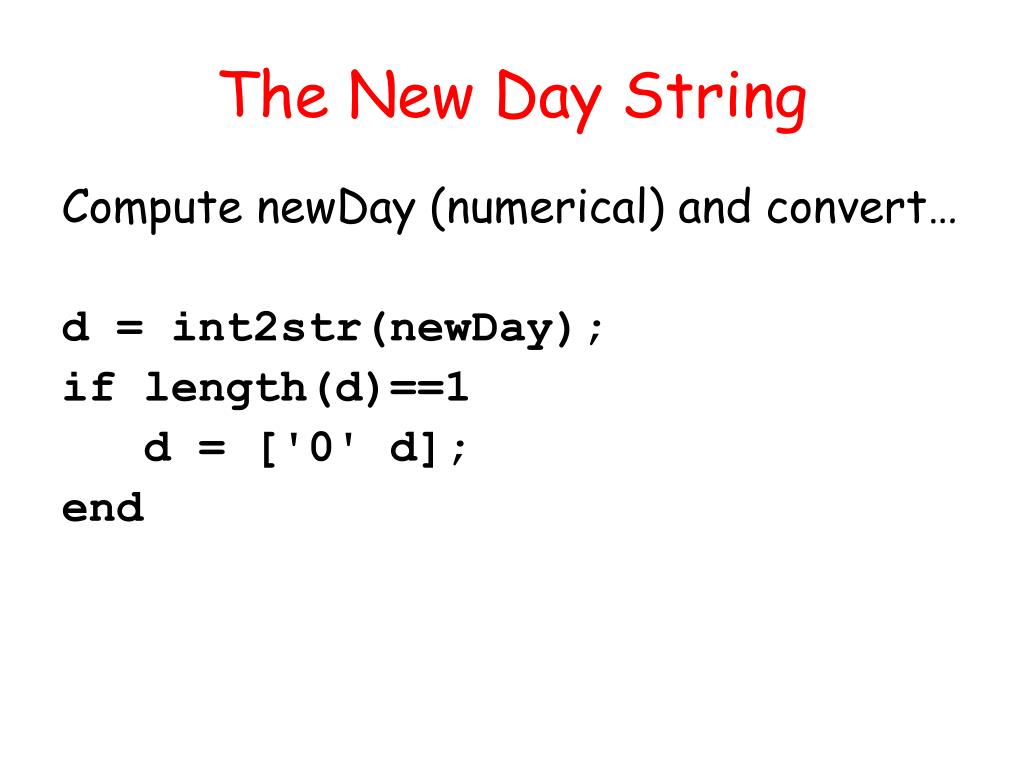 The New Day String

Compute newDay (numerical) and convert…

d = int2str(newDay);
if length(d)==1
   d = ['0' d];
end